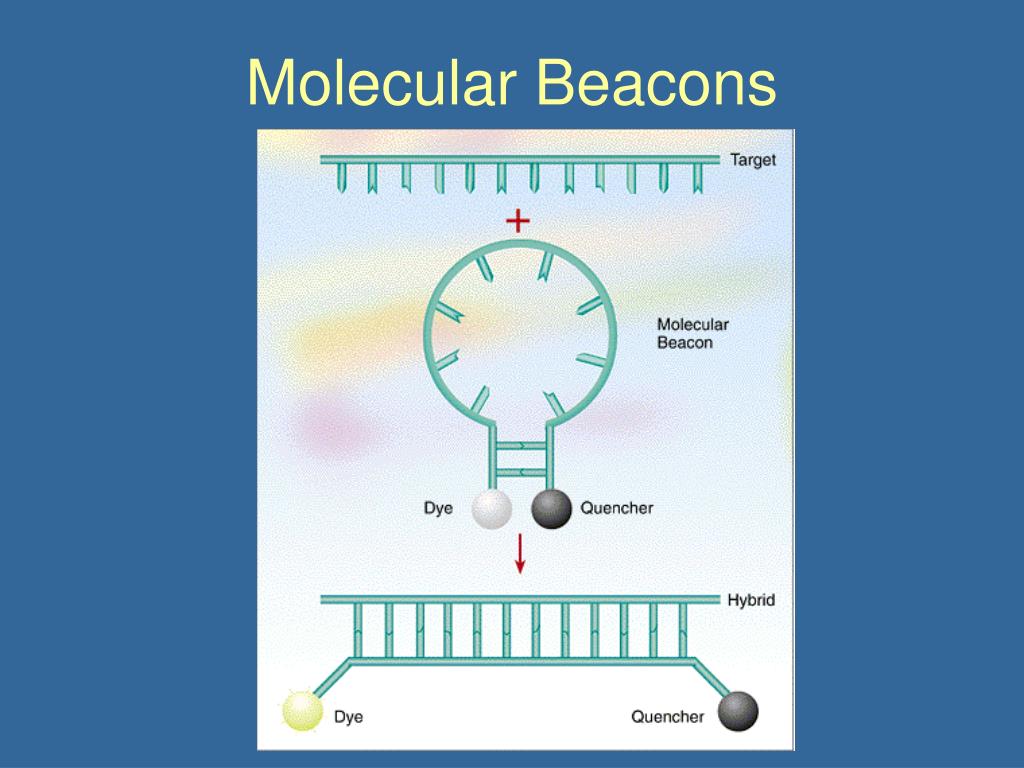 Molecular Beacons

Target

+

Molecular Beacon

Dye

Quencher

Hybrid

Dye

Quencher